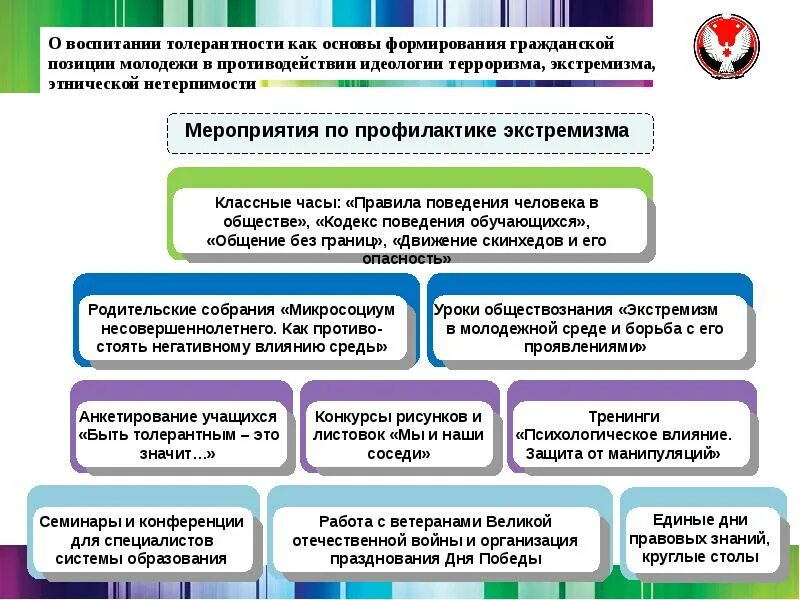 О воспитании толерантности как основы формирования гражданской позиции молодежи в противодействии идеологии терроризма, экстремизма, этнической нетерпимости

Мероприятия по профилактике экстремизма

Классные часы: «Правила поведения человека в обществе», «Кодекс поведения обучающихся», «Общение без границ», «Движение скинхедов и его опасность»

Родительские собрания «Микросоциум несовершеннолетнего. Как противостоять негативному влиянию среды»

Уроки обществознания «Экстремизм в молодежной среде и борьба с его проявлениями»

Анкетирование учащихся «Быть толерантным – это значит…»

Конкурсы рисунков и листовок «Мы и наши соседи»

Тренинги «Психологическое влияние. Защита от манипуляций»

Семинары и конференции для специалистов системы образования

Работа с ветеранами Великой отечественной войны и организация празднования Дня Победы

Единые дни правовых знаний, круглые столы